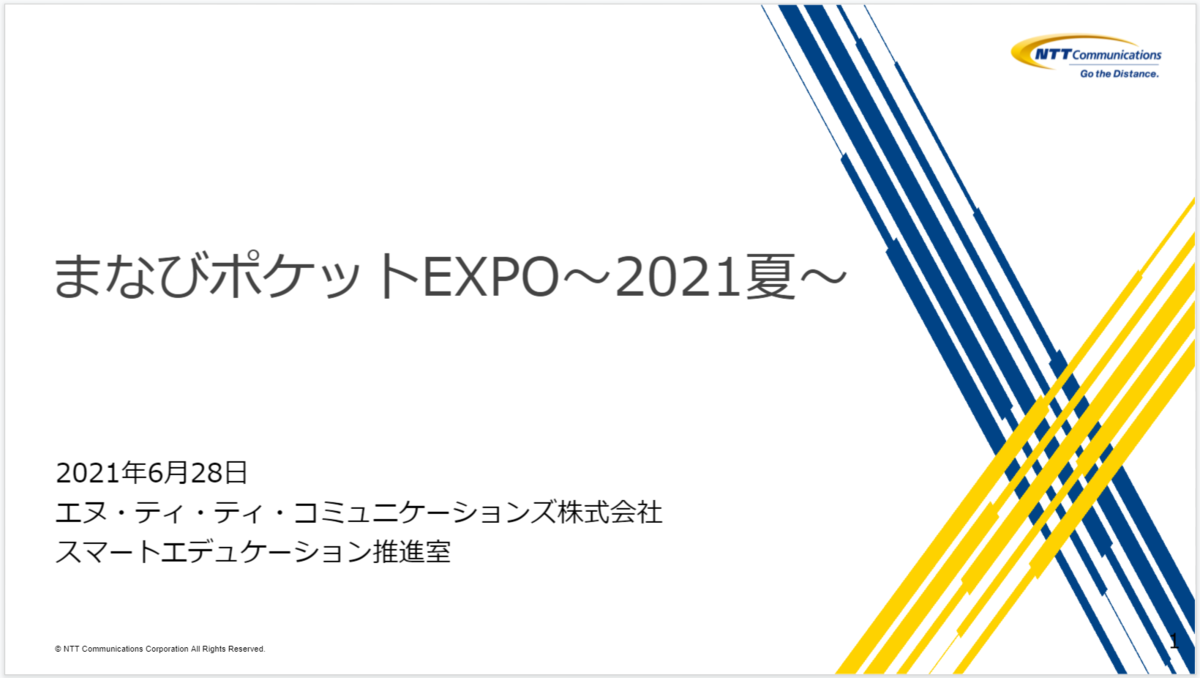 NTT Communications
Go the Distance.

まなびポケットEXPO～2021夏～

2021年6月28日
エヌ・ティ・ティ・コミュニケーションズ株式会社
スマートエデュケーション推進室

© NTT Communications Corporation All Rights Reserved.

1